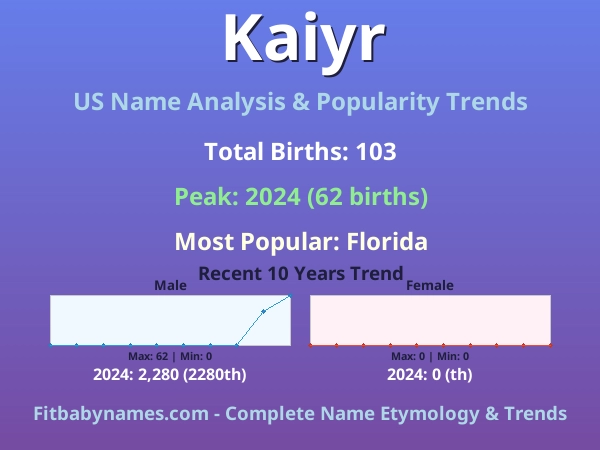 Kaiyr

US Name Analysis & Popularity Trends

Total Births: 103

Peak: 2024 (62 births)

Most Popular: Florida

Recent 10 Years Trend

Male

Max: 62 | Min: 0

2024: 2,280 (2280th)

Female

Max: 0 | Min: 0

2024: 0 (th)

Fitbabynames.com - Complete Name Etymology & Trends